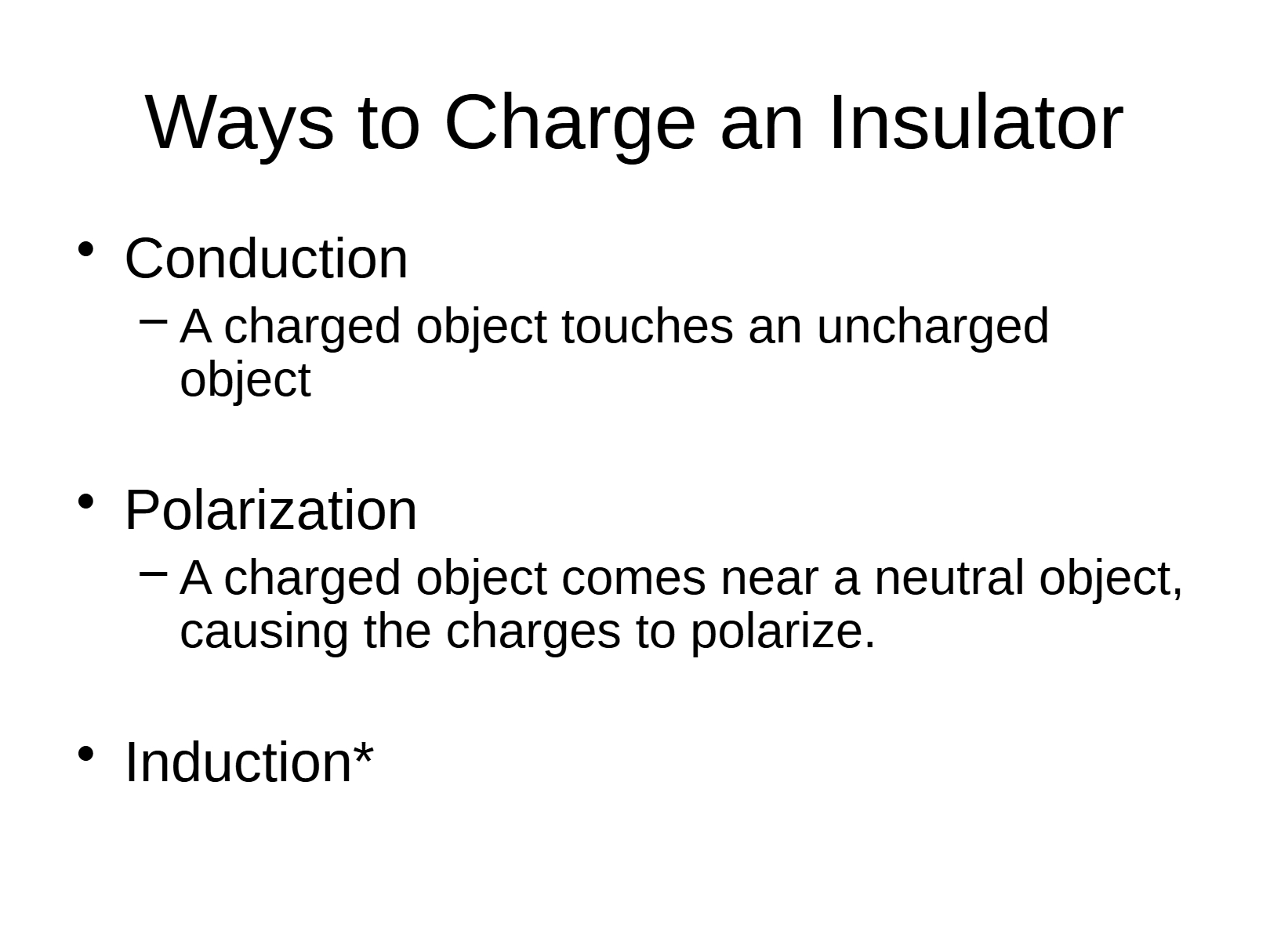 Ways to Charge an Insulator

• Conduction
  – A charged object touches an uncharged object

• Polarization
  – A charged object comes near a neutral object, causing the charges to polarize.

• Induction*